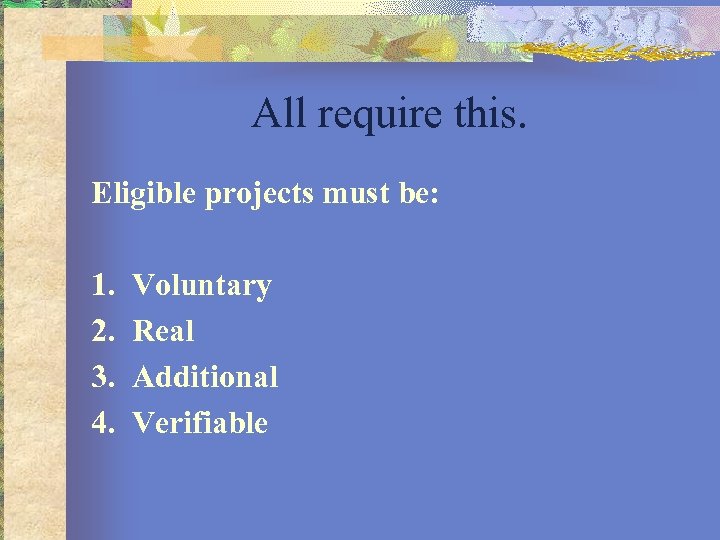 All require this.

Eligible projects must be:

1. Voluntary
2. Real
3. Additional
4. Verifiable